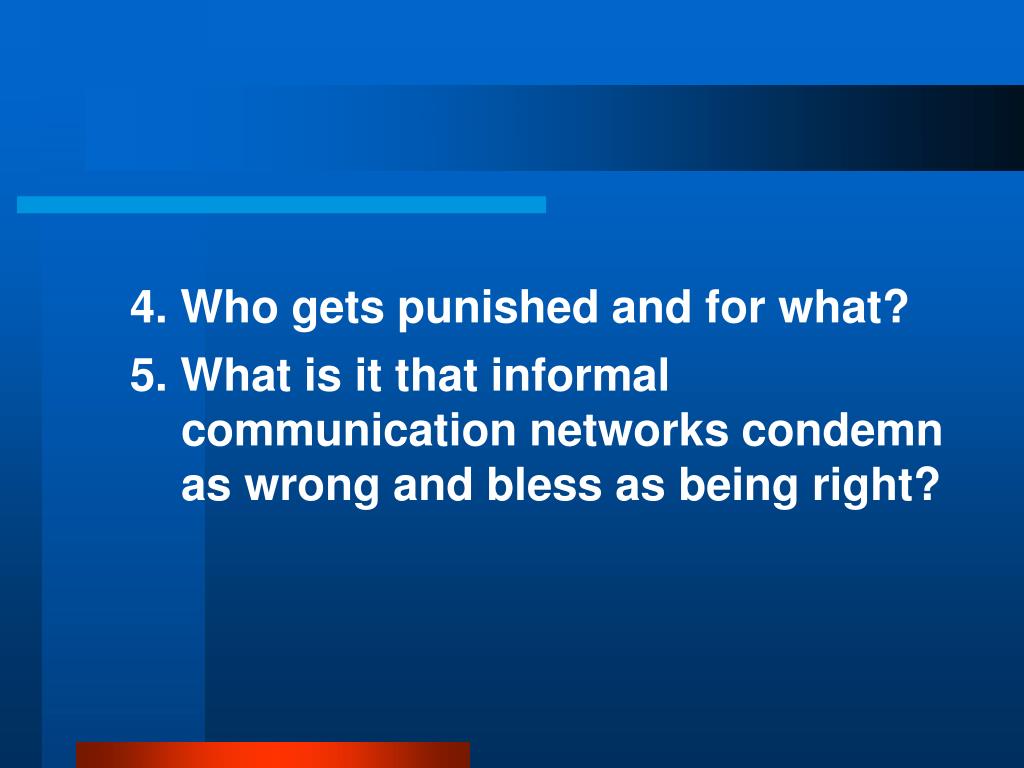 4. Who gets punished and for what?
5. What is it that informal communication networks condemn as wrong and bless as being right?